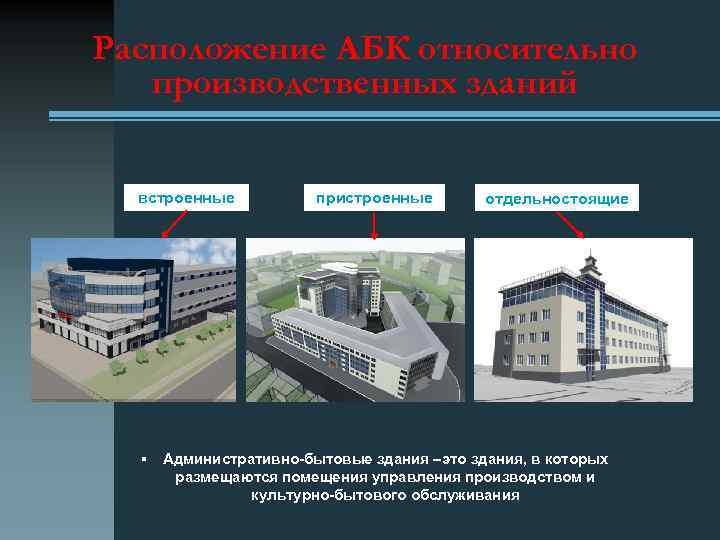 Расположение АБК относительно производственных зданий

встроенные

пристроенные

отдельностоящие

▪ Административно-бытовые здания –это здания, в которых размещаются помещения управления производством и культурно-бытового обслуживания